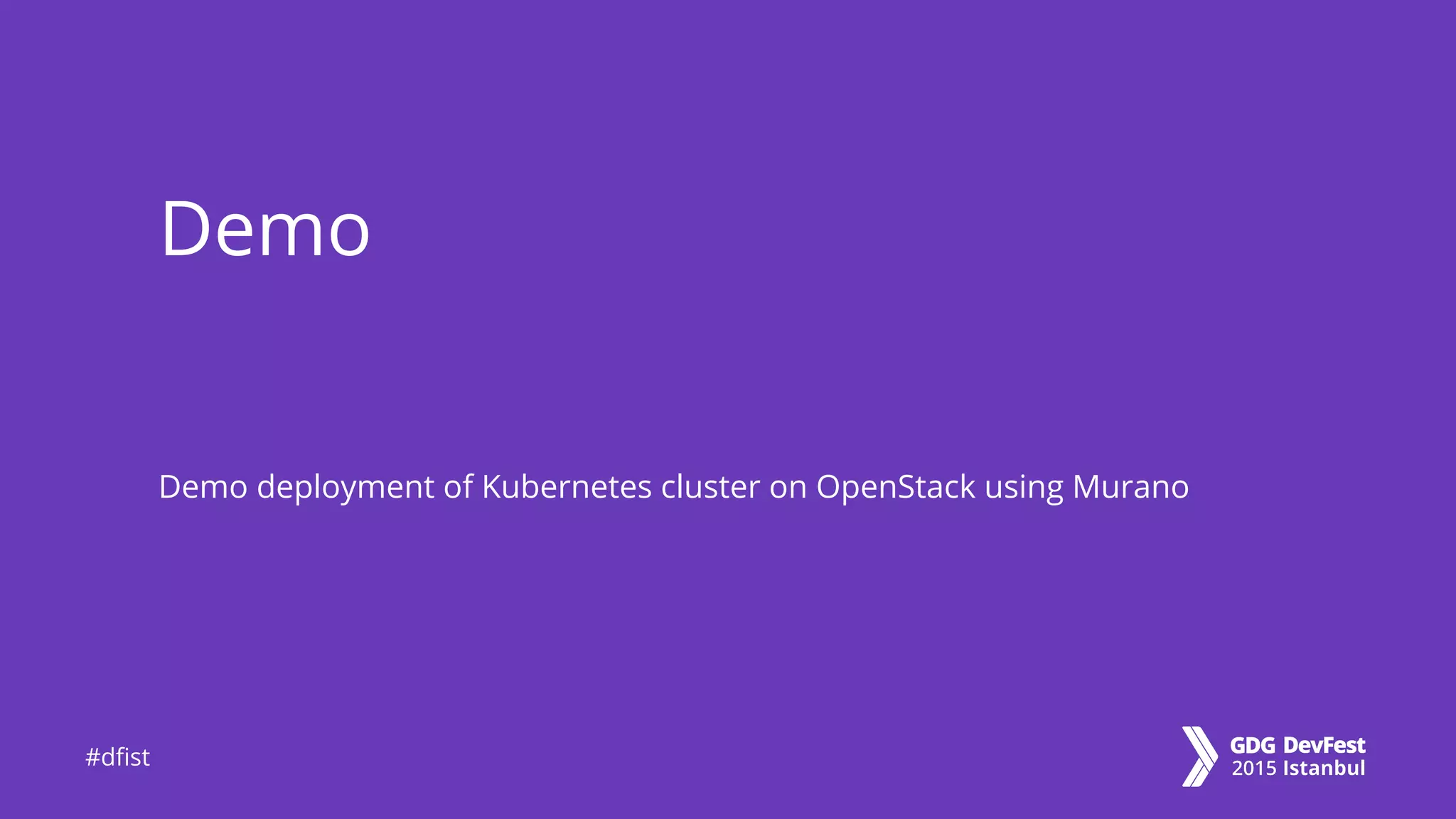 Demo

Demo deployment of Kubernetes cluster on OpenStack using Murano

#dfist

GDG DevFest
2015 Istanbul